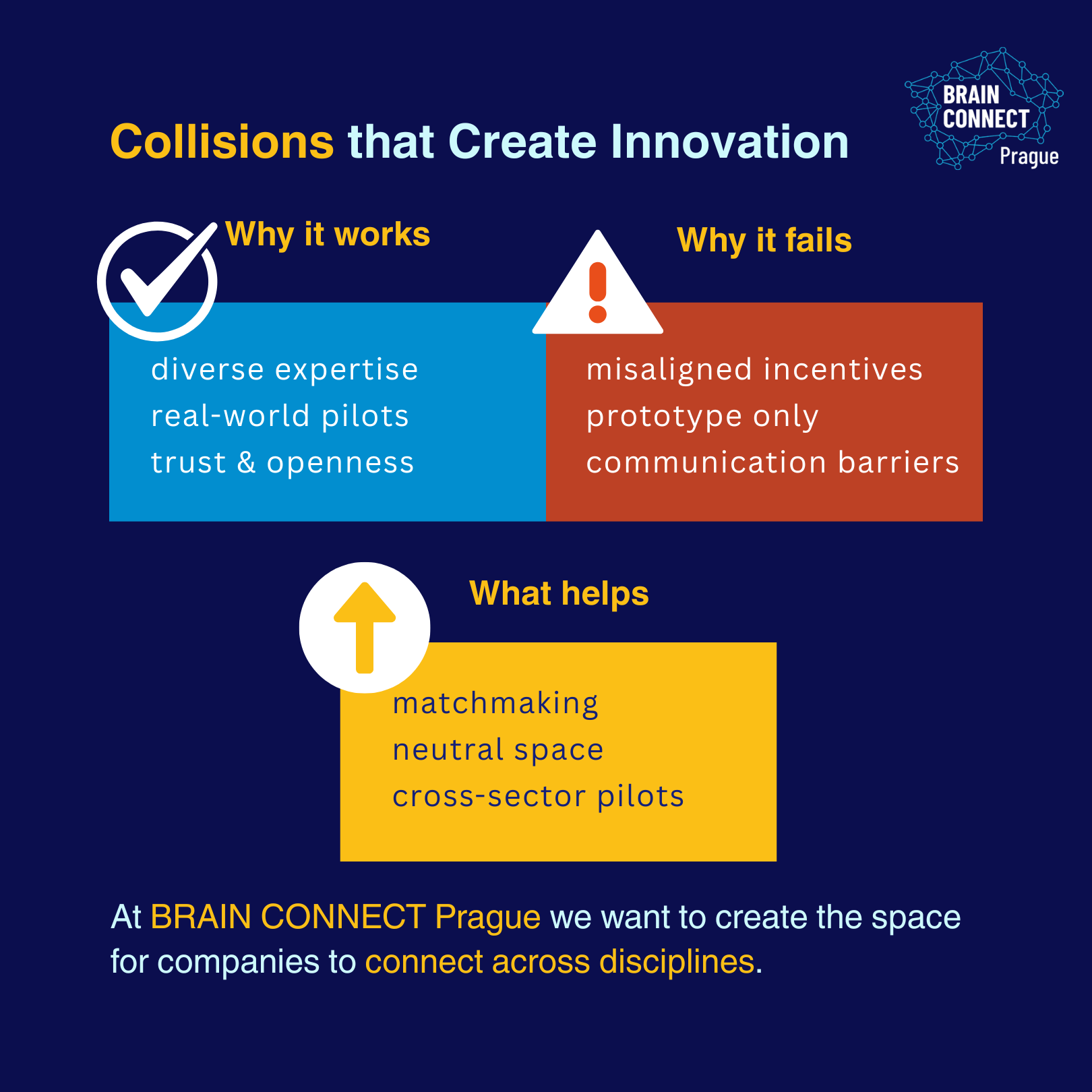 BRAIN CONNECT Prague

Collisions that Create Innovation

Why it works

diverse expertise
real-world pilots
trust & openness

Why it fails

misaligned incentives
prototype only
communication barriers

What helps

matchmaking
neutral space
cross-sector pilots

At BRAIN CONNECT Prague we want to create the space for companies to connect across disciplines.